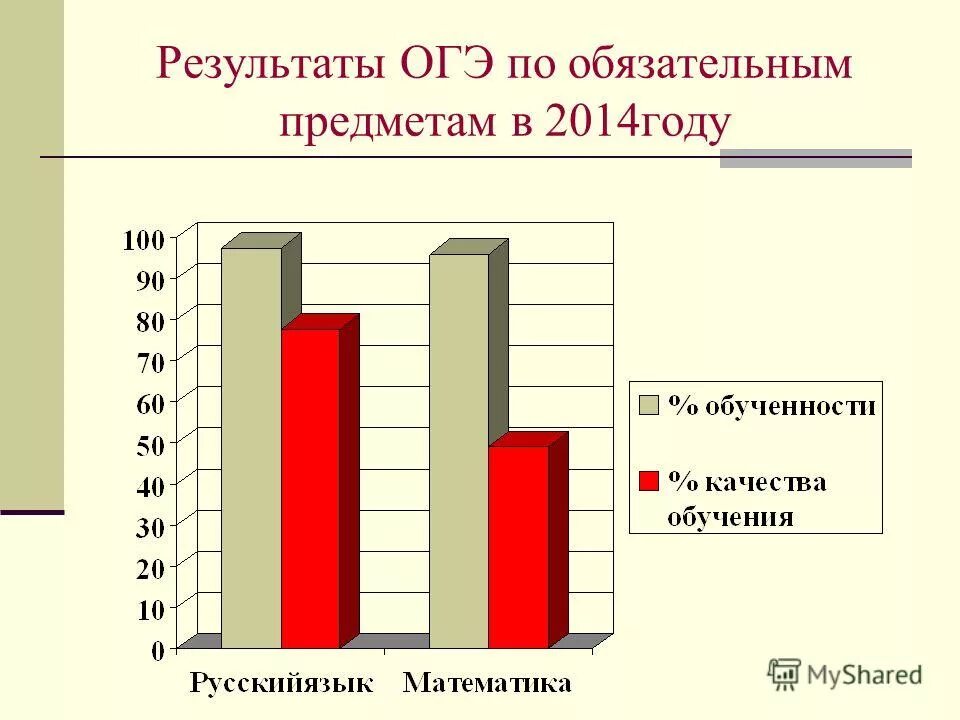 Результаты ОГЭ по обязательным предметам в 2014году

100
90
80
70
60
50
40
30
20
10
0

Русскийязык Математика

% обученности
% качества обучения

MyShared